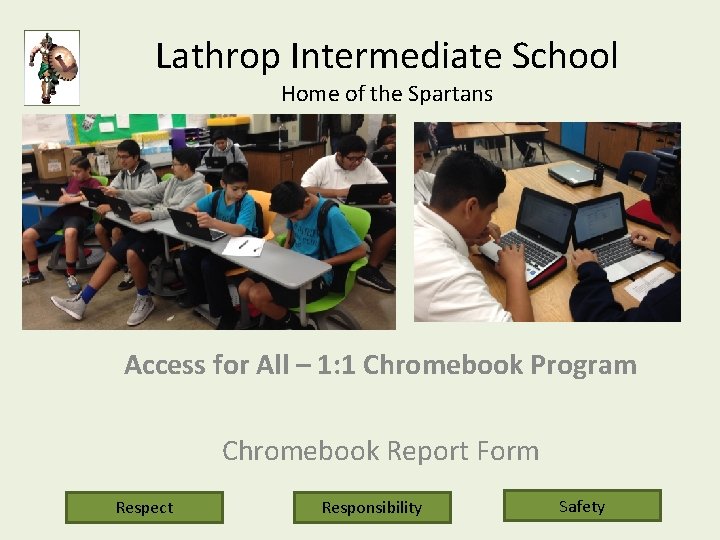 Lathrop Intermediate School

Home of the Spartans

Access for All – 1:1 Chromebook Program

Chromebook Report Form

Respect

Responsibility

Safety